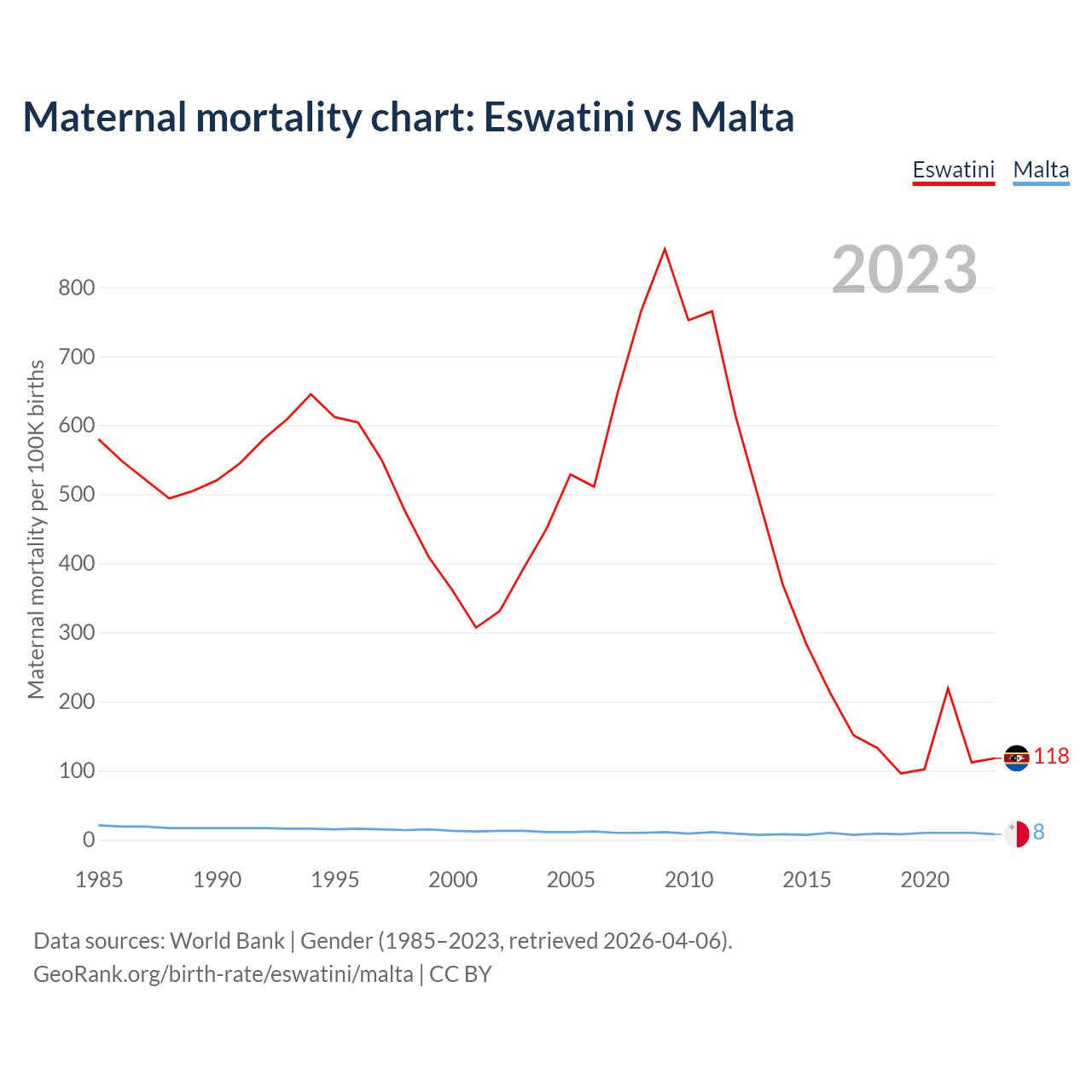 Maternal mortality chart: Eswatini vs Malta

Eswatini Malta

2023

Maternal mortality per 100K births

800
700
600
500
400
300
200
100
0

118
8

1985 1990 1995 2000 2005 2010 2015 2020

Data sources: World Bank | Gender (1985–2023, retrieved 2026-04-06).
GeoRank.org/birth-rate/eswatini/malta | CC BY